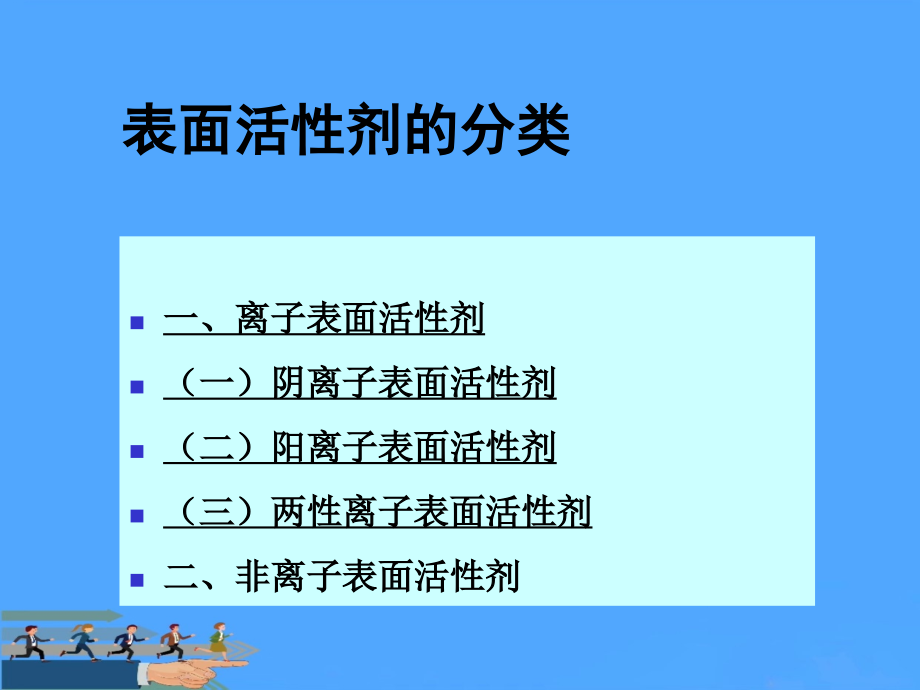 表面活性剂的分类

一、离子表面活性剂
（一）阴离子表面活性剂
（二）阳离子表面活性剂
（三）两性离子表面活性剂
二、非离子表面活性剂